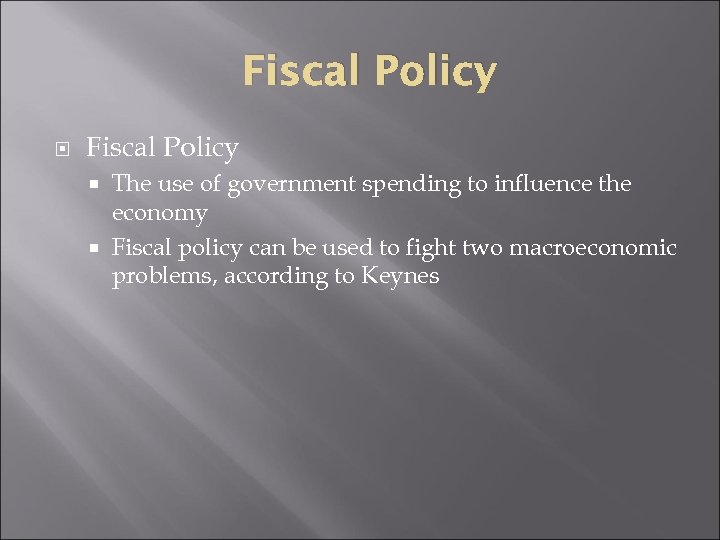 Fiscal Policy

Fiscal Policy

The use of government spending to influence the economy

Fiscal policy can be used to fight two macroeconomic problems, according to Keynes